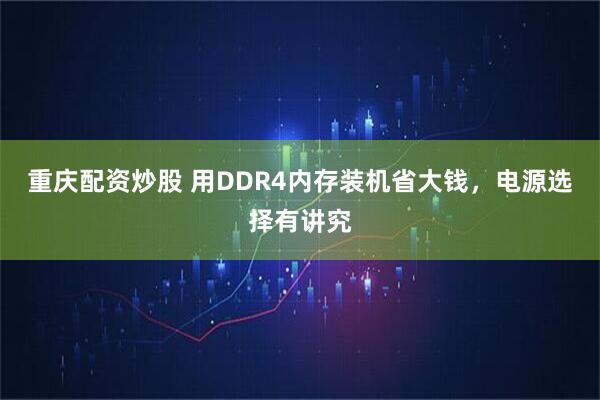 重庆配资炒股 用DDR4内存装机省大钱，电源选择有讲究